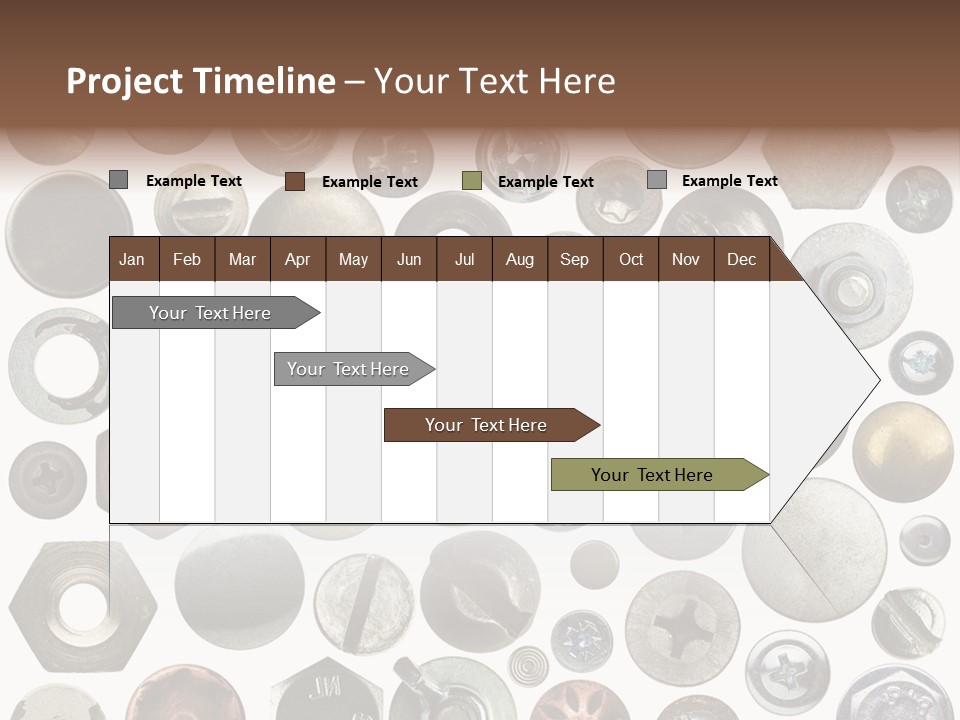 Project Timeline – Your Text Here

Example Text
Example Text
Example Text
Example Text

| Jan | Feb | Mar | Apr | May | Jun | Jul | Aug | Sep | Oct | Nov | Dec |
|---|---|---|---|---|---|---|---|---|---|---|---|

Your Text Here
Your Text Here
Your Text Here
Your Text Here